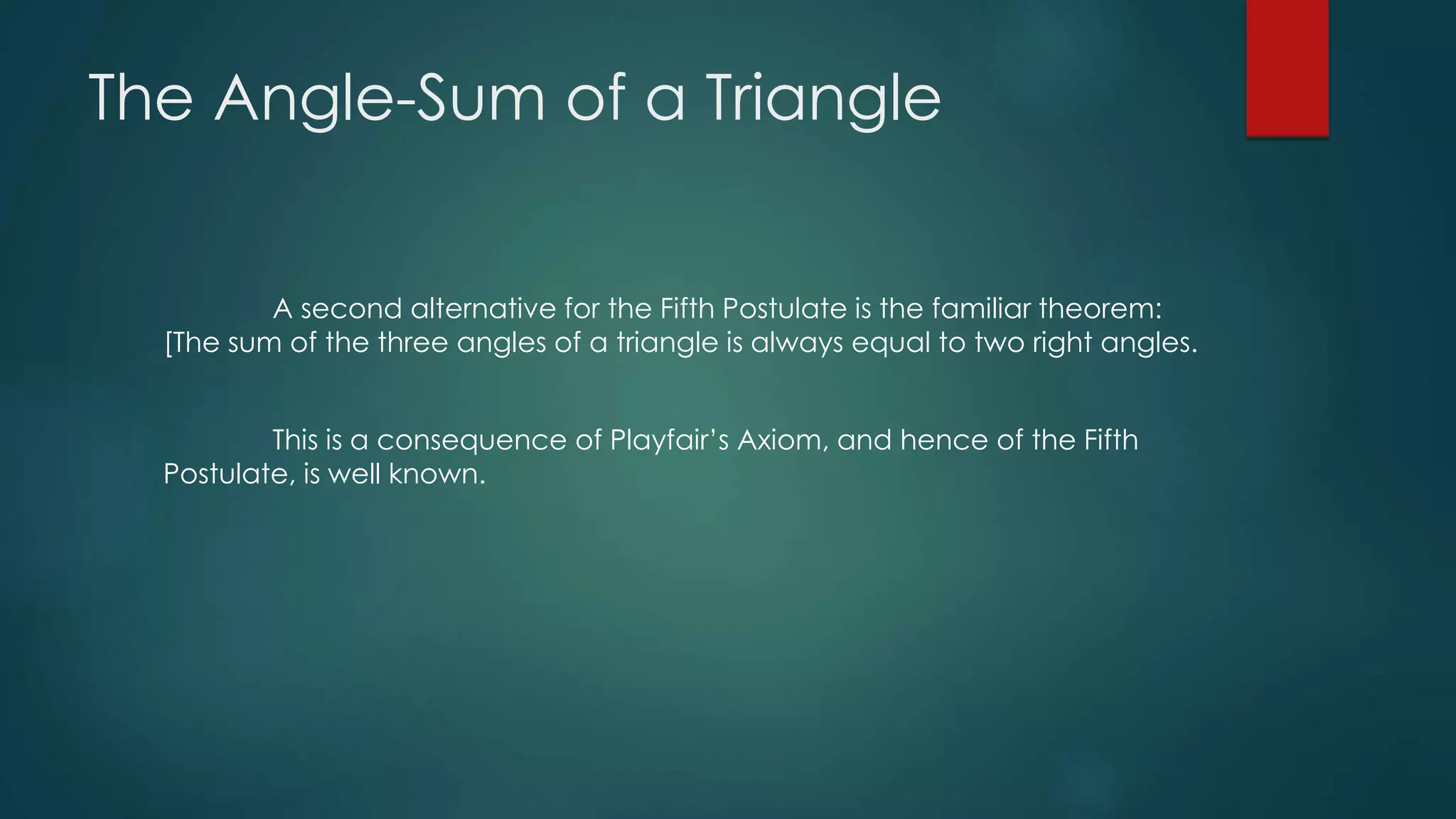 The Angle-Sum of a Triangle

A second alternative for the Fifth Postulate is the familiar theorem: [The sum of the three angles of a triangle is always equal to two right angles.

This is a consequence of Playfair's Axiom, and hence of the Fifth Postulate, is well known.